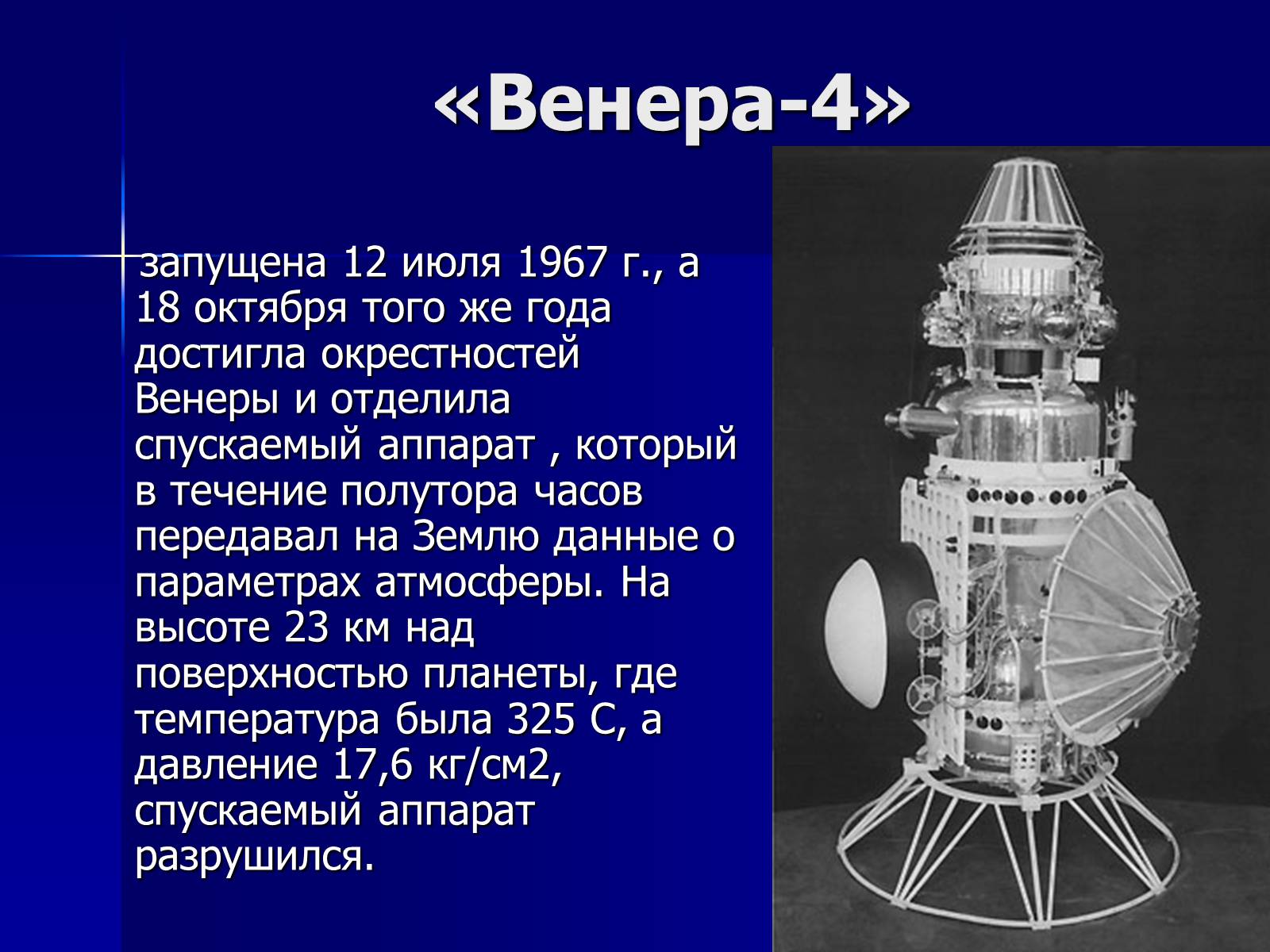 «Венера-4»

запущена 12 июля 1967 г., а 18 октября того же года достигла окрестностей Венеры и отделила спускаемый аппарат , который в течение полутора часов передавал на Землю данные о параметрах атмосферы. На высоте 23 км над поверхностью планеты, где температура была 325 С, а давление 17,6 кг/см2, спускаемый аппарат разрушился.